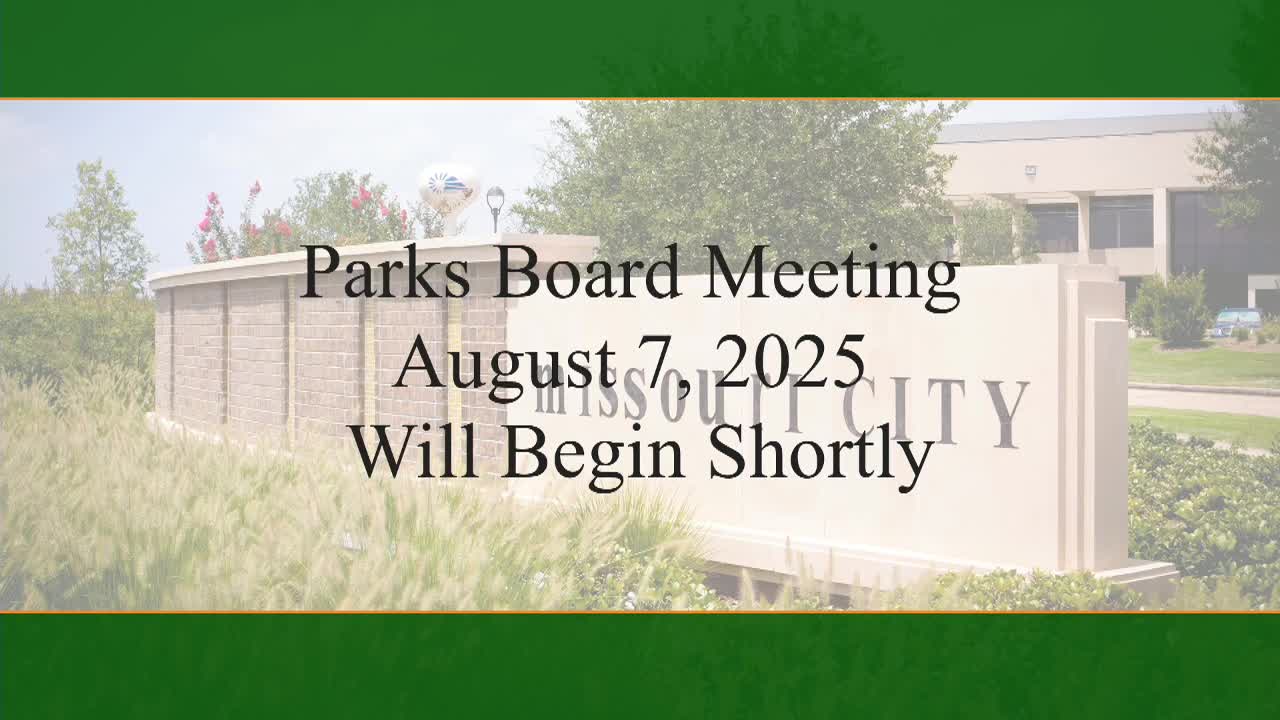 Parks Board Meeting
August 7, 2025
Will Begin Shortly

MISSOURI CITY